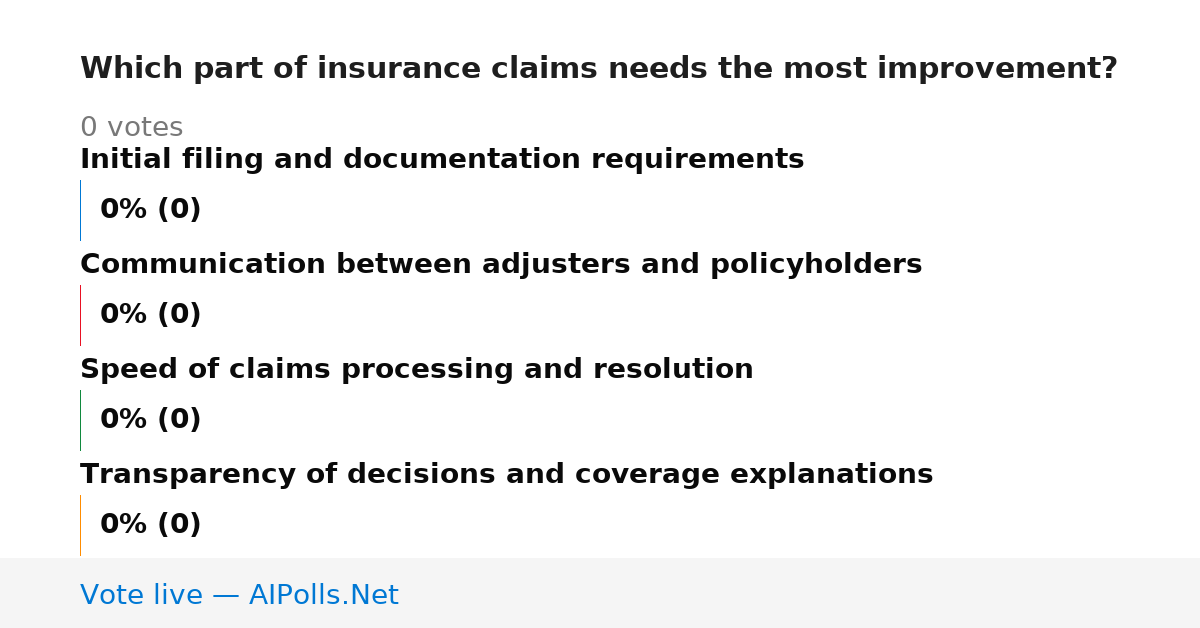 Which part of insurance claims needs the most improvement?

0 votes

Initial filing and documentation requirements

0% (0)

Communication between adjusters and policyholders

0% (0)

Speed of claims processing and resolution

0% (0)

Transparency of decisions and coverage explanations

0% (0)

Vote live — AIPolls.Net